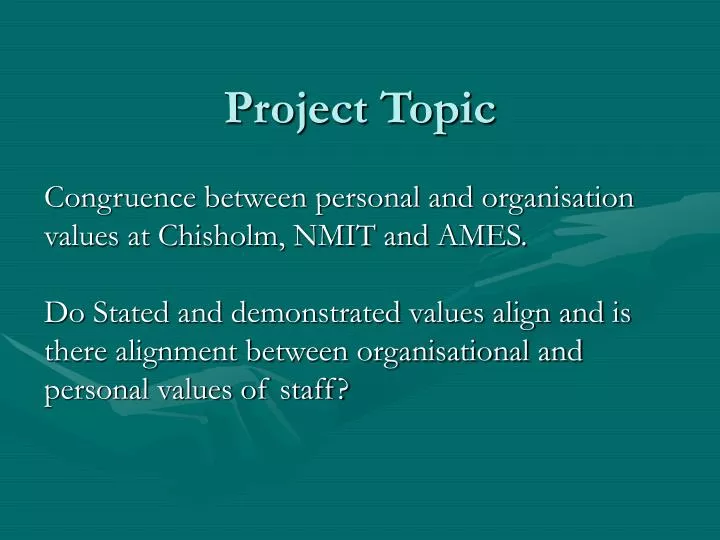 Project Topic

Congruence between personal and organisation values at Chisholm, NMIT and AMES.

Do Stated and demonstrated values align and is there alignment between organisational and personal values of staff?